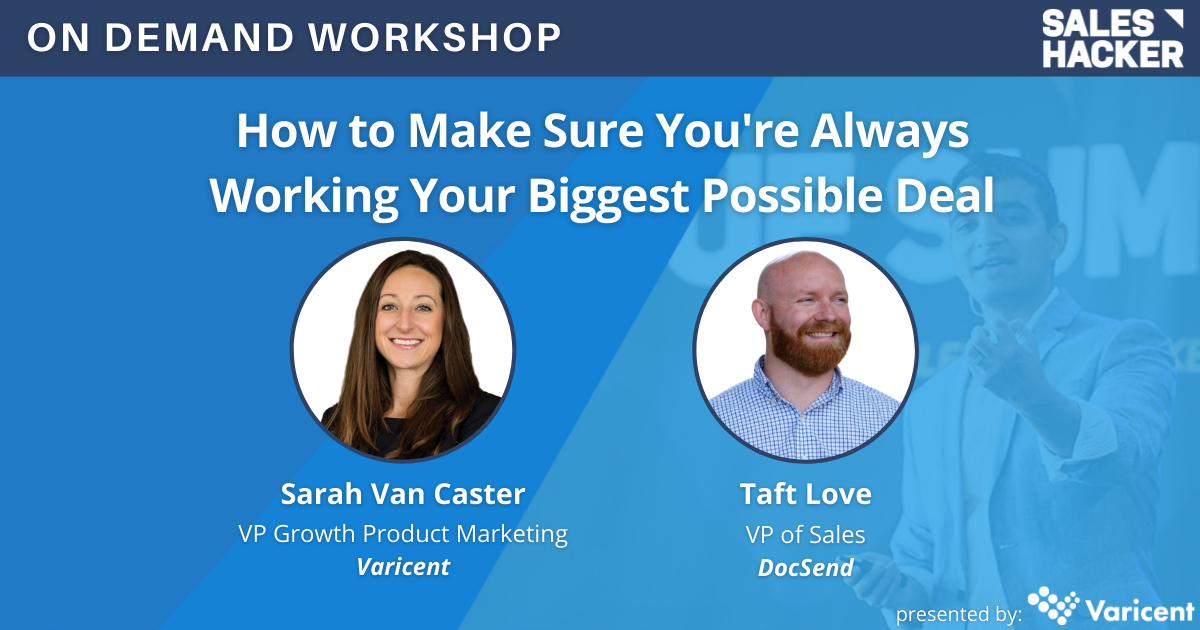 ON DEMAND WORKSHOP

SALES HACKER

How to Make Sure You're Always Working Your Biggest Possible Deal

Sarah Van Caster
VP Growth Product Marketing
Varicent

Taft Love
VP of Sales
DocSend

presented by: Varicent